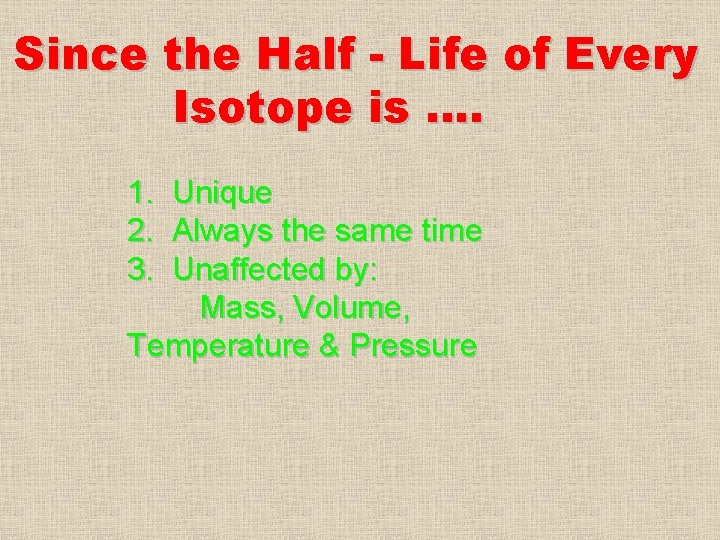 Since the Half - Life of Every Isotope is ….

1. Unique
2. Always the same time
3. Unaffected by:
Mass, Volume, Temperature & Pressure